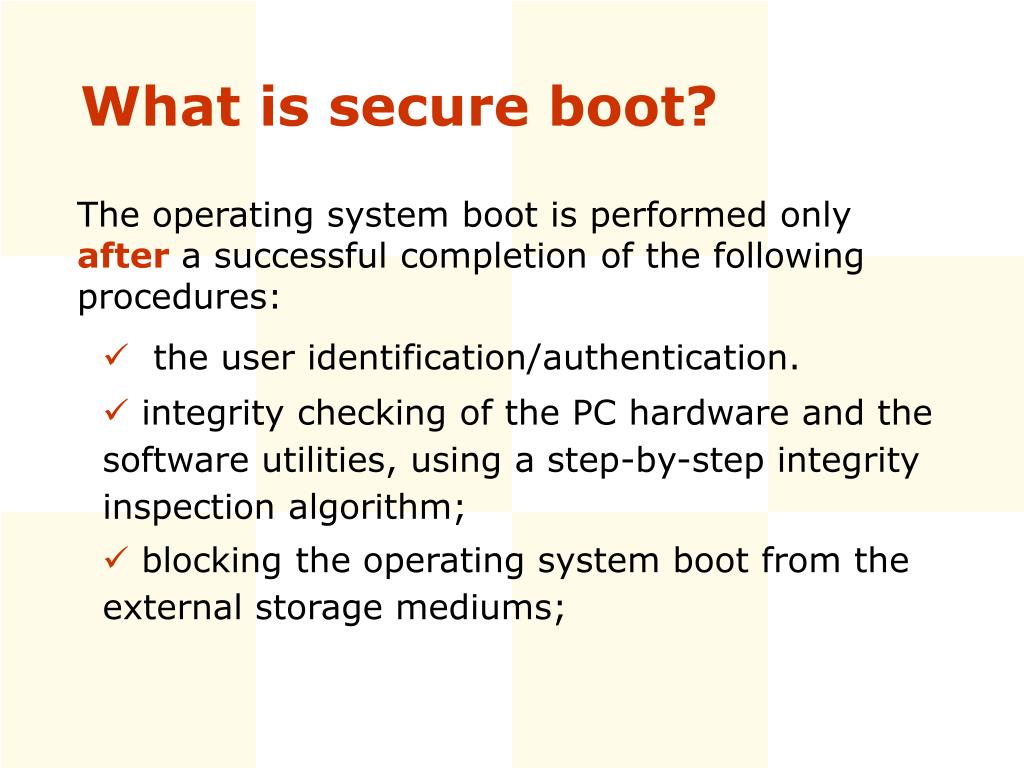 What is secure boot?

The operating system boot is performed only after a successful completion of the following procedures:

✓ the user identification/authentication.

✓ integrity checking of the PC hardware and the software utilities, using a step-by-step integrity inspection algorithm;

✓ blocking the operating system boot from the external storage mediums;